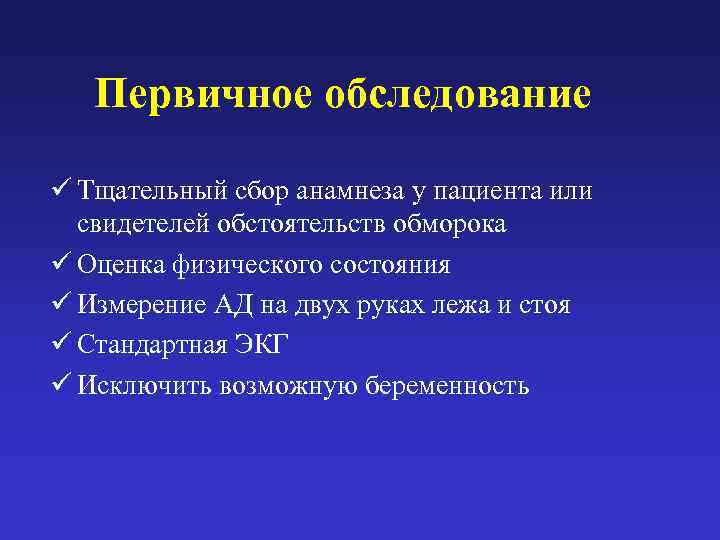 Первичное обследование

✓ Тщательный сбор анамнеза у пациента или свидетелей обстоятельств обморока
✓ Оценка физического состояния
✓ Измерение АД на двух руках лежа и стоя
✓ Стандартная ЭКГ
✓ Исключить возможную беременность